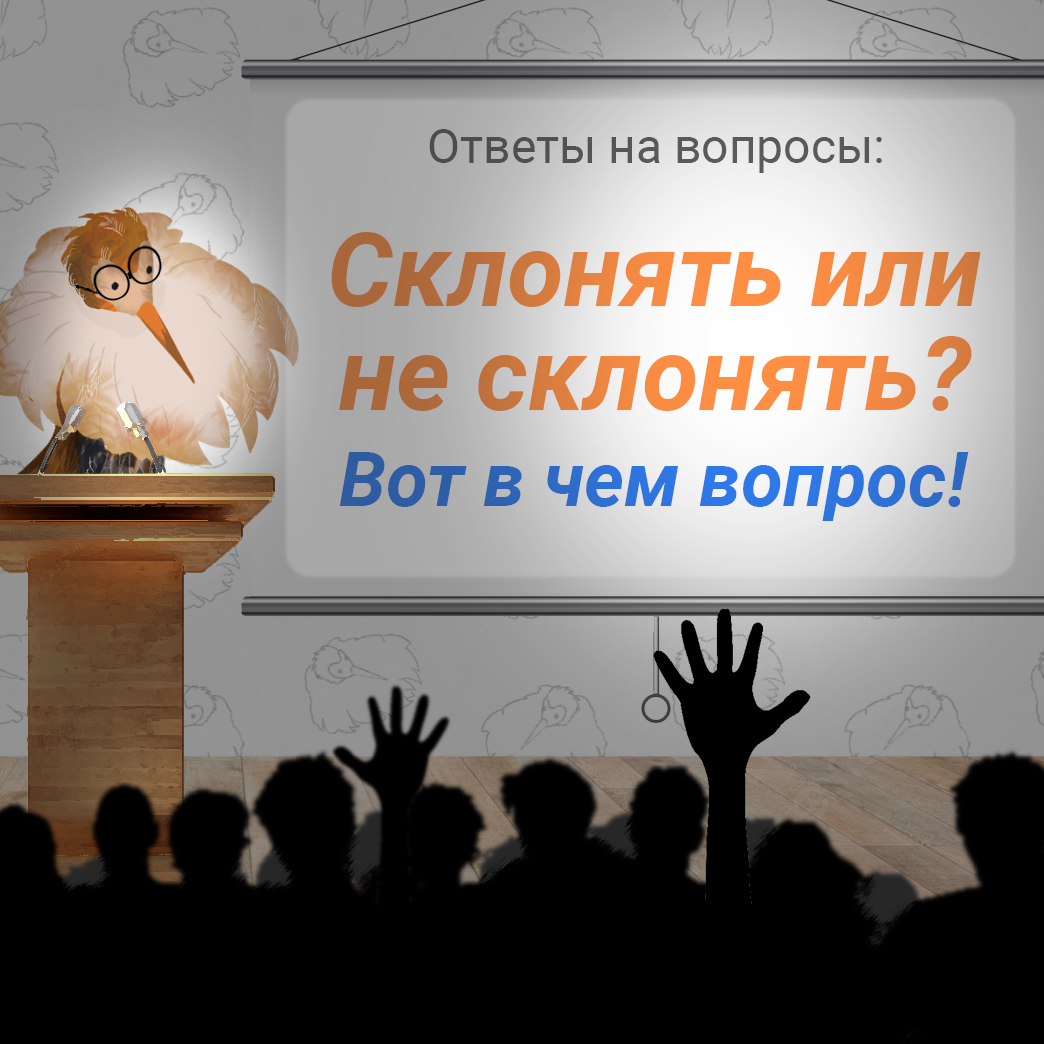 Ответы на вопросы:

Склонять или не склонять?

Вот в чем вопрос!